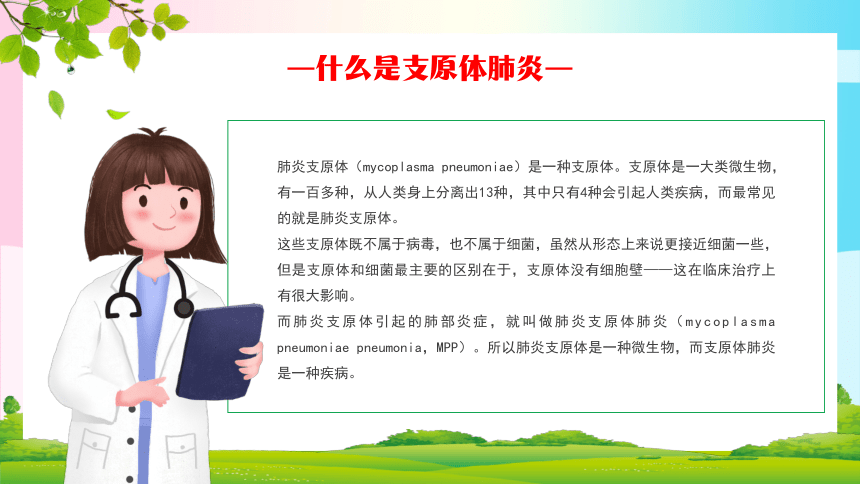 —什么是支原体肺炎—

肺炎支原体（mycoplasma pneumoniae）是一种支原体。支原体是一大类微生物，有一百多种，从人类身上分离出13种，其中只有4种会引起人类疾病，而最常见的就是肺炎支原体。

这些支原体既不属于病毒，也不属于细菌，虽然从形态上来说更接近细菌一些，但是支原体和细菌最主要的区别在于，支原体没有细胞壁——这在临床治疗上有很大影响。

而肺炎支原体引起的肺部炎症，就叫做肺炎支原体肺炎（mycoplasma pneumoniae pneumonia，MPP）。所以肺炎支原体是一种微生物，而支原体肺炎是一种疾病。